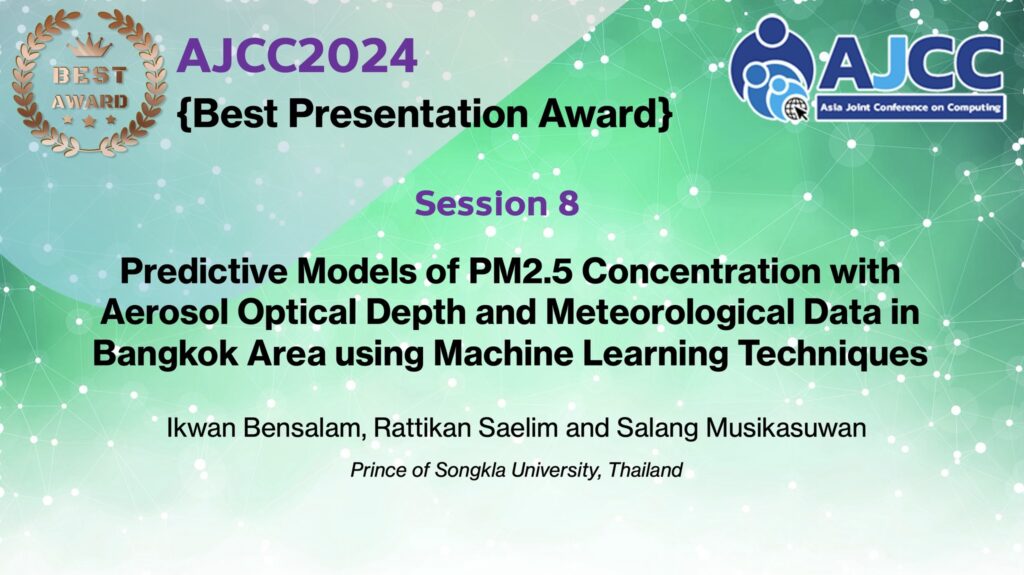 BEST AWARD

AJCC2024
{Best Presentation Award}

AJCC
Asia Joint Conference on Computing

Session 8

Predictive Models of PM2.5 Concentration with Aerosol Optical Depth and Meteorological Data in Bangkok Area using Machine Learning Techniques

Ikwan Bensalam, Rattikan Saelim and Salang Musikasuwan

Prince of Songkla University, Thailand